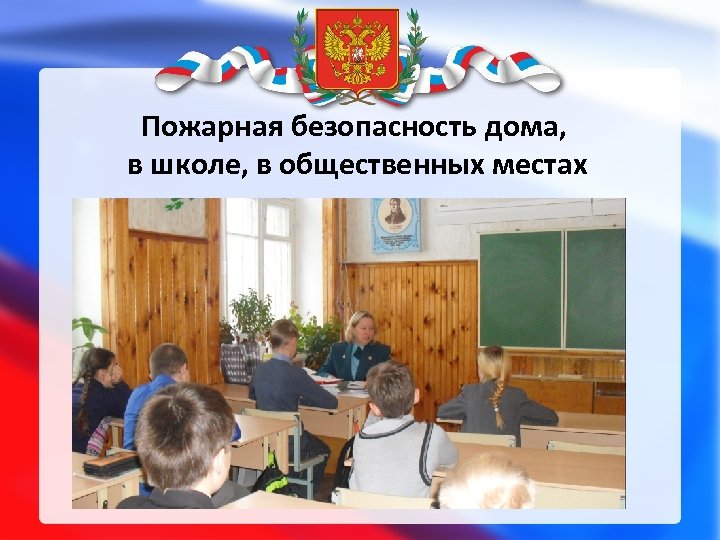 Пожарная безопасность дома, в школе, в общественных местах